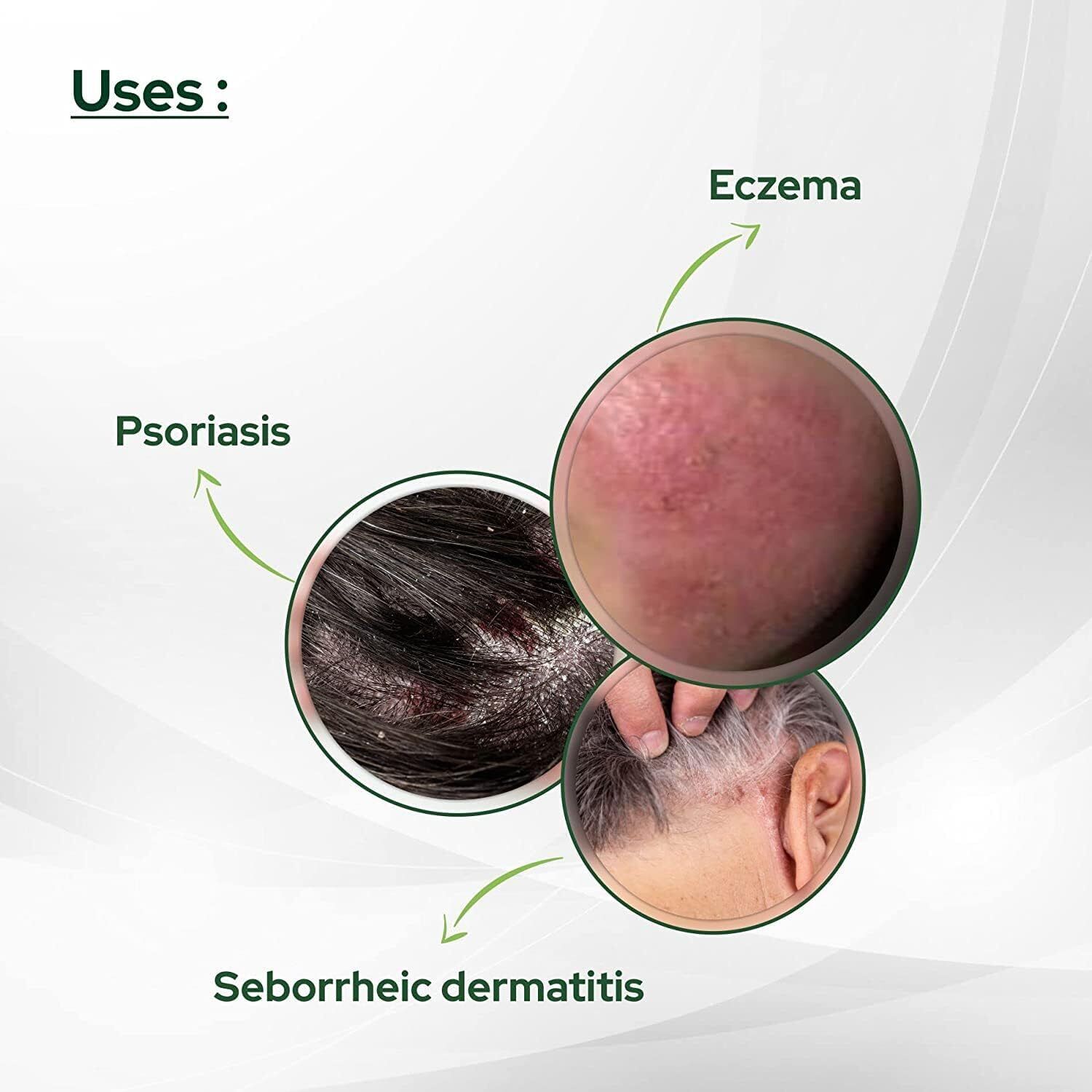 Uses :

Eczema

Psoriasis

Seborrheic dermatitis